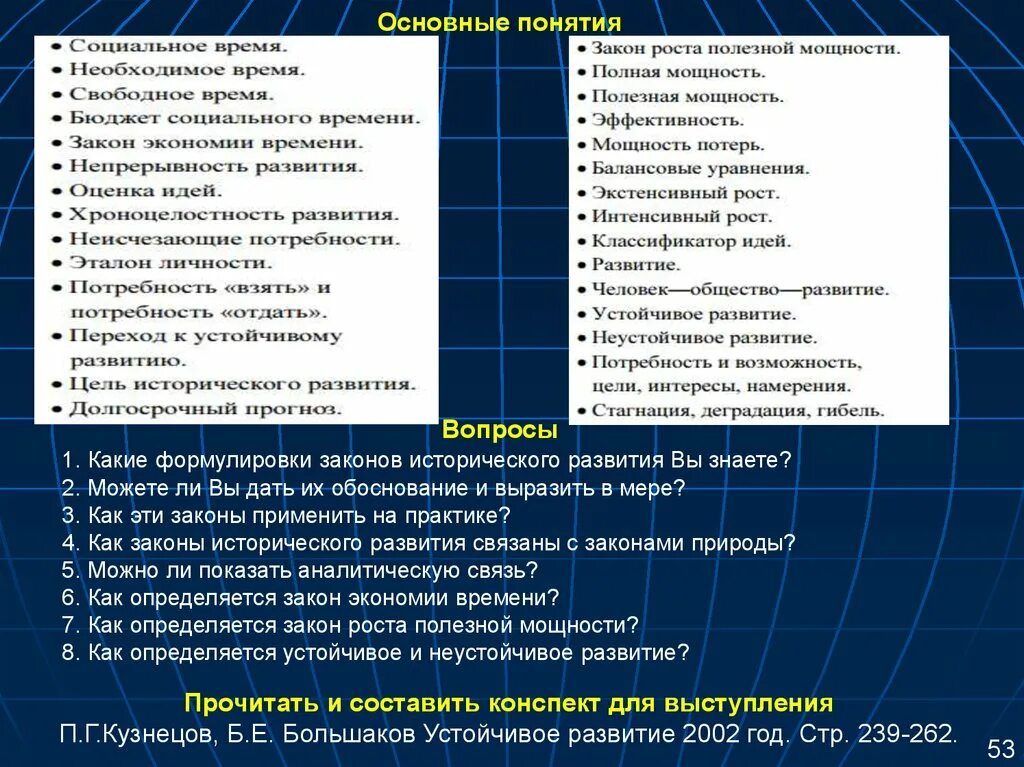 Основные понятия

• Социальное время.
• Необходимое время.
• Свободное время.
• Бюджет социального времени.
• Закон экономии времени.
• Непрерывность развития.
• Оценка идей.
• Хроноцелостность развития.
• Неисчезающие потребности.
• Эталон личности.
• Потребность «взять» и потребность «отдать».
• Переход к устойчивому развитию.
• Цель исторического развития.
• Долгосрочный прогноз.

• Закон роста полезной мощности.
• Полная мощность.
• Полезная мощность.
• Эффективность.
• Мощность потерь.
• Балансовые уравнения.
• Экстенсивный рост.
• Интенсивный рост.
• Классификатор идей.
• Развитие.
• Человек—общество—развитие.
• Устойчивое развитие.
• Неустойчивое развитие.
• Потребность и возможность, цели, интересы, намерения.
• Стагнация, деградация, гибель.

Вопросы

1. Какие формулировки законов исторического развития Вы знаете?
2. Можете ли Вы дать их обоснование и выразить в мере?
3. Как эти законы применить на практике?
4. Как законы исторического развития связаны с законами природы?
5. Можно ли показать аналитическую связь?
6. Как определяется закон экономии времени?
7. Как определяется закон роста полезной мощности?
8. Как определяется устойчивое и неустойчивое развитие?

Прочитать и составить конспект для выступления
П.Г.Кузнецов, Б.Е. Большаков Устойчивое развитие 2002 год. Стр. 239-262.

53